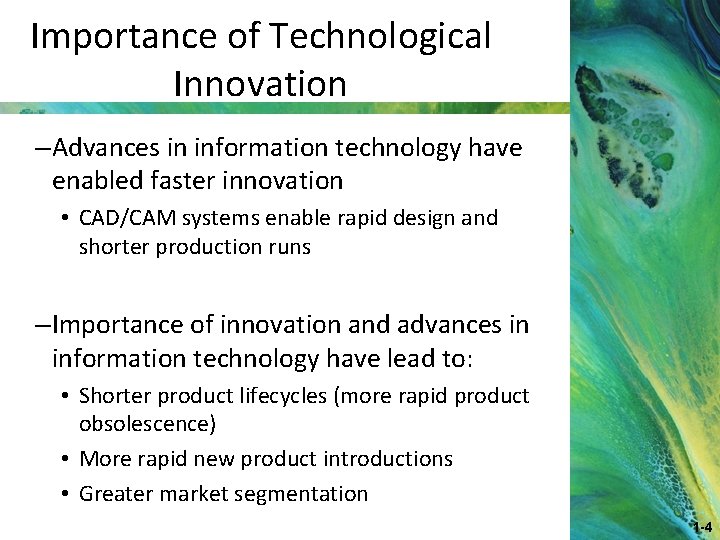 Importance of Technological Innovation

–Advances in information technology have enabled faster innovation

• CAD/CAM systems enable rapid design and shorter production runs

–Importance of innovation and advances in information technology have lead to:

• Shorter product lifecycles (more rapid product obsolescence)

• More rapid new product introductions

• Greater market segmentation

1-4